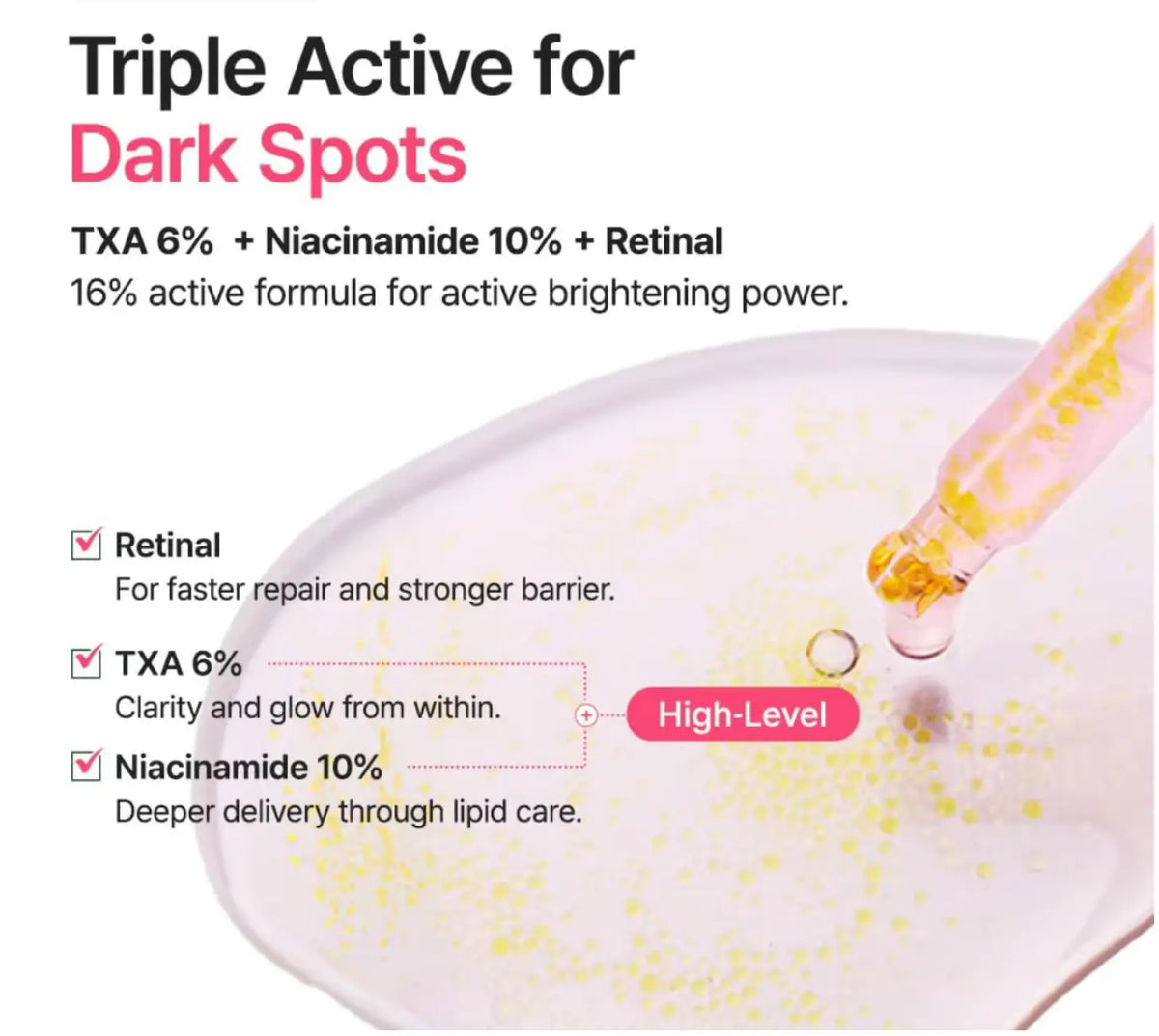 Triple Active for
Dark Spots

TXA 6% + Niacinamide 10% + Retinal
16% active formula for active brightening power.

Retinal
For faster repair and stronger barrier.

TXA 6%
Clarity and glow from within.

Niacinamide 10%
Deeper delivery through lipid care.

High-Level